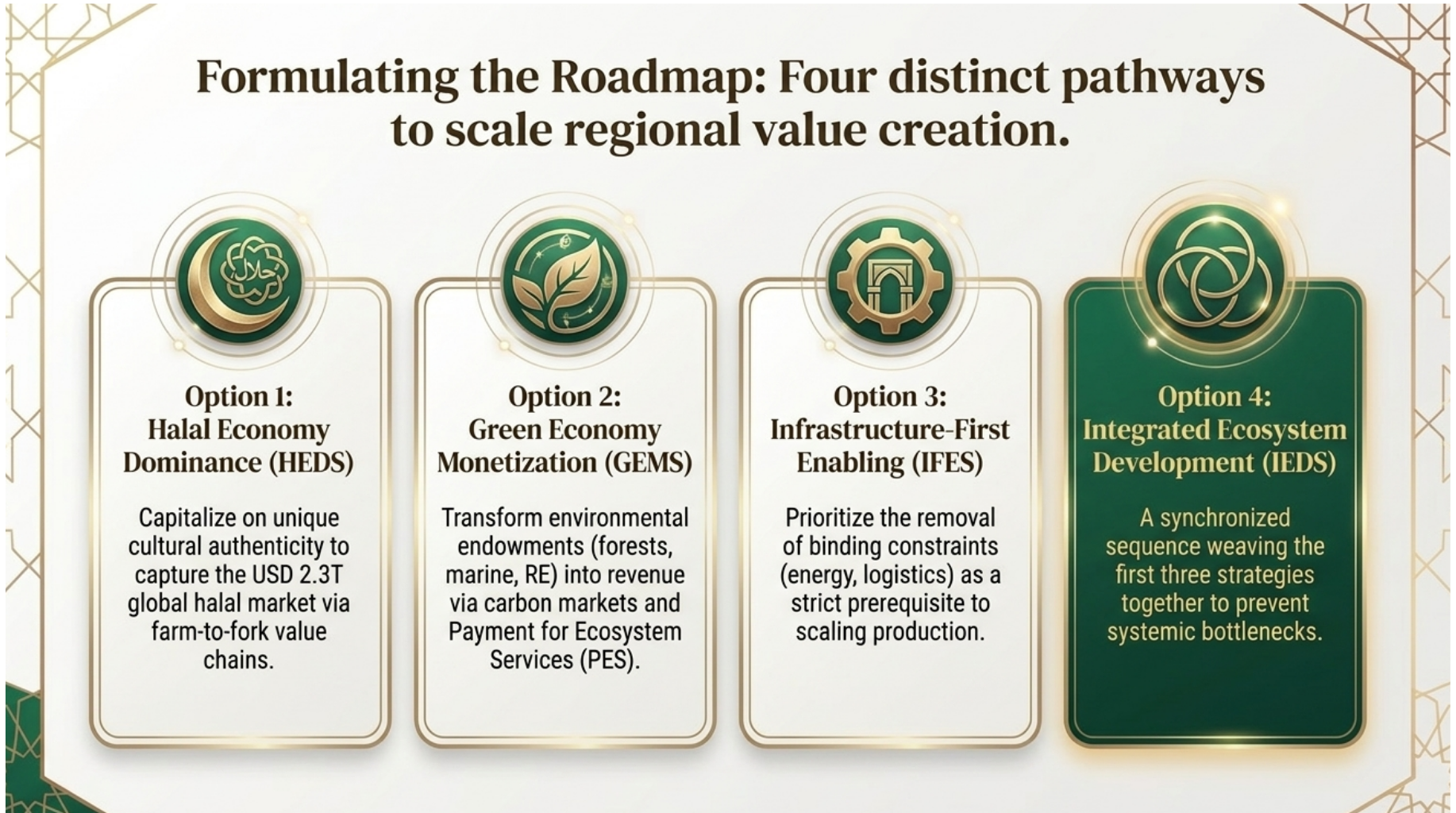 Formulating the Roadmap: Four distinct pathways to scale regional value creation.

حلال

Option 1:
Halal Economy Dominance (HEDS)

Capitalize on unique cultural authenticity to capture the USD 2.3T global halal market via farm-to-fork value chains.

Option 2:
Green Economy Monetization (GEMS)

Transform environmental endowments (forests, marine, RE) into revenue via carbon markets and Payment for Ecosystem Services (PES).

Option 3:
Infrastructure-First Enabling (IFES)

Prioritize the removal of binding constraints (energy, logistics) as a strict prerequisite to scaling production.

Option 4:
Integrated Ecosystem Development (IEDS)

A synchronized sequence weaving the first three strategies together to prevent systemic bottlenecks.